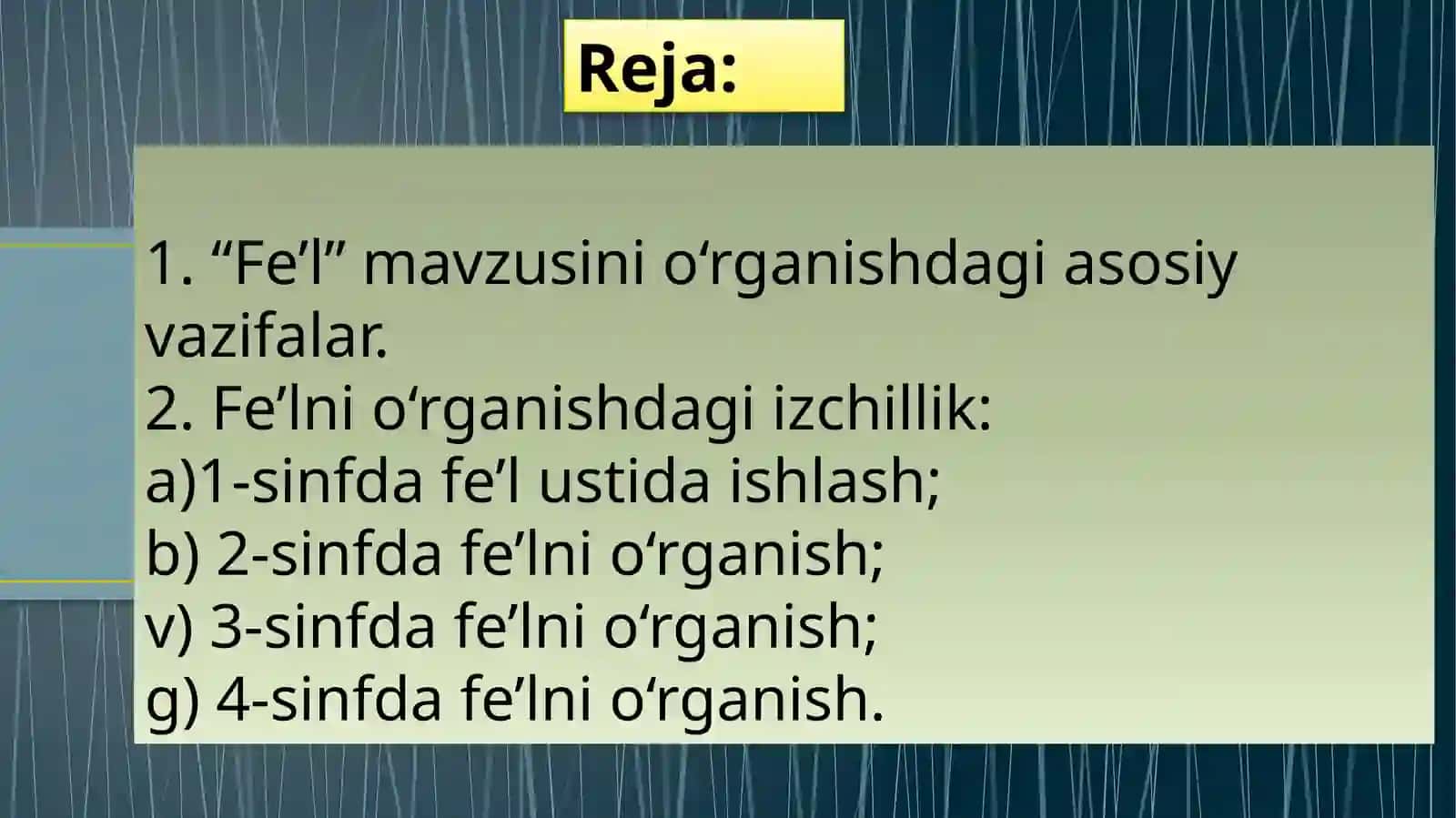 Reja:

1. “Fe’l” mavzusini o‘rganishdagi asosiy vazifalar.
2. Fe’lni o‘rganishdagi izchillik:
a)1-sinfda fe’l ustida ishlash;
b) 2-sinfda fe’lni o‘rganish;
v) 3-sinfda fe’lni o‘rganish;
g) 4-sinfda fe’lni o‘rganish.